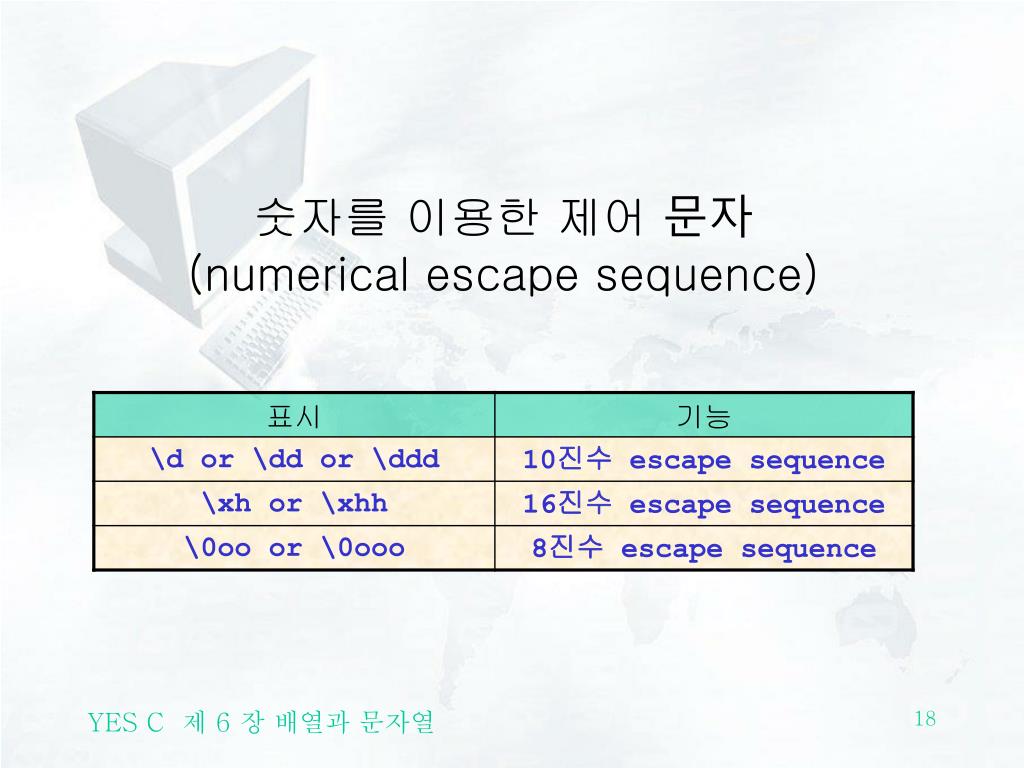 숫자를 이용한 제어 문자
(numerical escape sequence)

| 표시 | 기능 |
|---|---|
| \d or \dd or \ddd | 10진수 escape sequence |
| \xh or \xhh | 16진수 escape sequence |
| \0oo or \0ooo | 8진수 escape sequence |

YES C 제 6 장 배열과 문자열

18